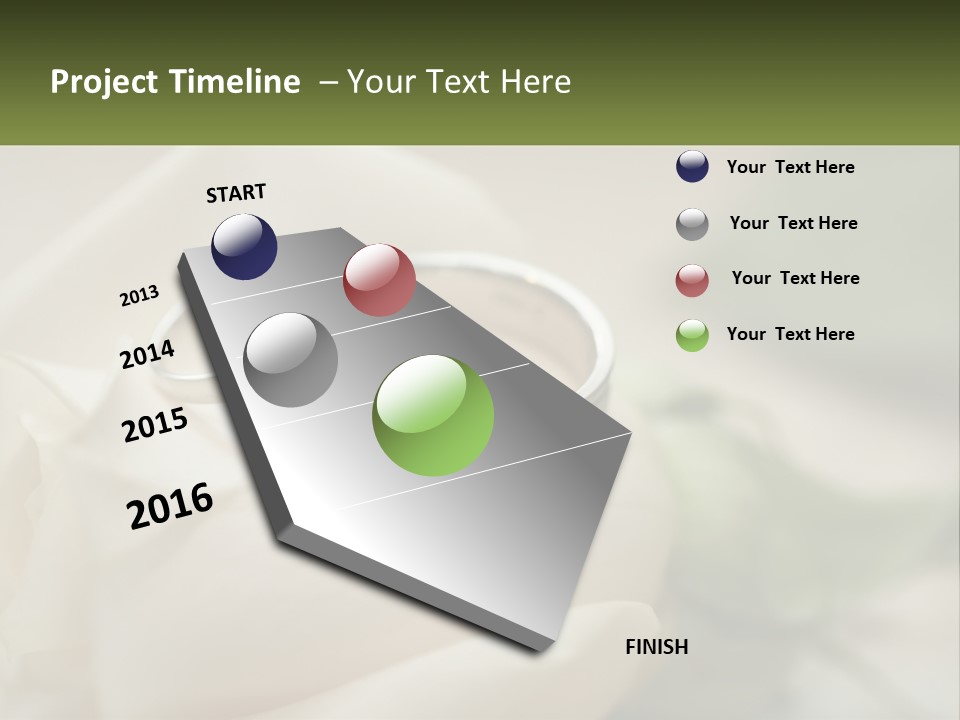 Project Timeline – Your Text Here

START

2013

2014

2015

2016

FINISH

Your Text Here

Your Text Here

Your Text Here

Your Text Here